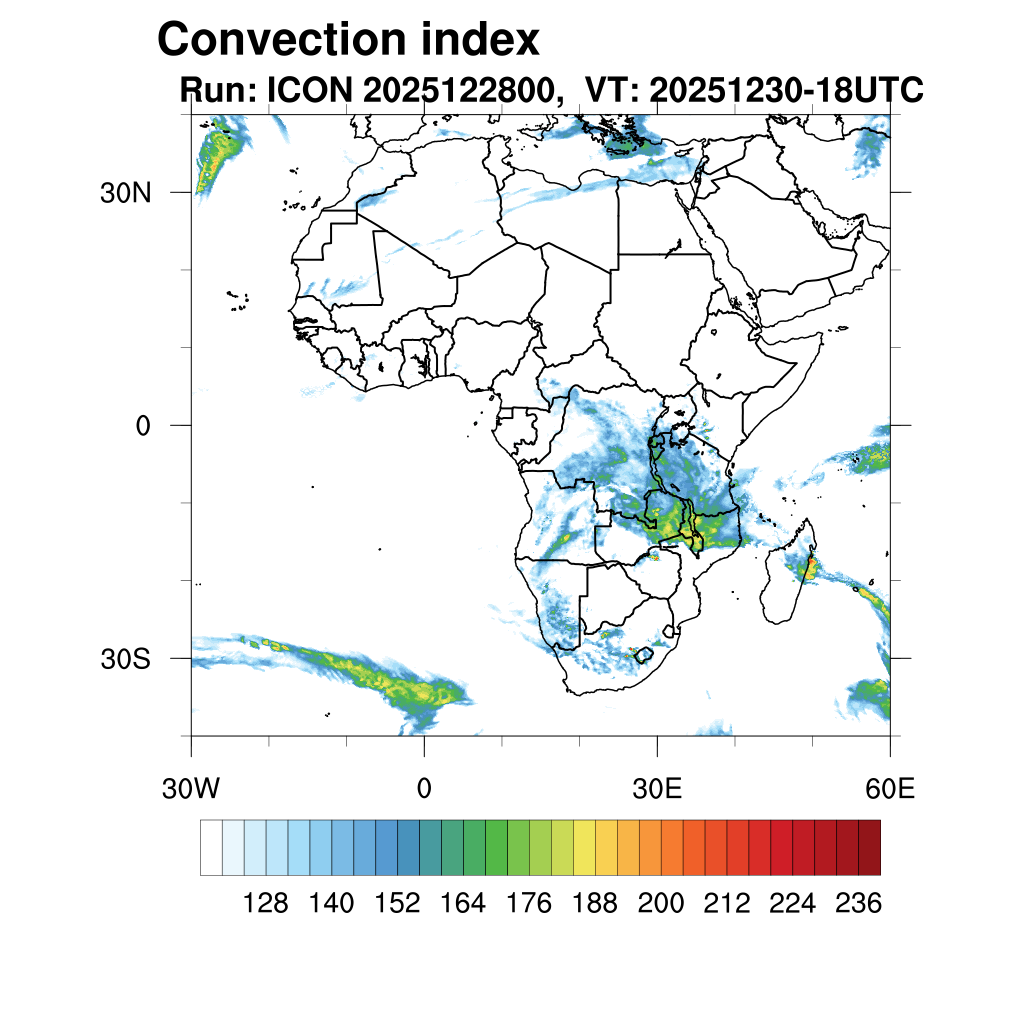 Convection index
Run: ICON 2025122800, VT: 20251230-18UTC

30N
0
30S

30W
0
30E
60E

128 140 152 164 176 188 200 212 224 236